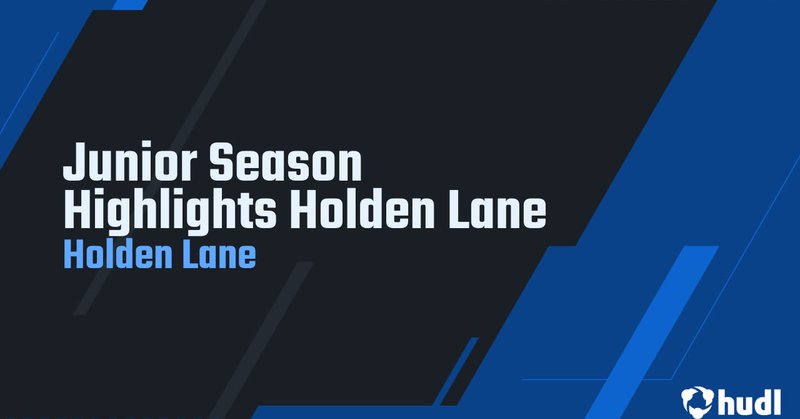 Junior Season Highlights Holden Lane
Holden Lane

hudl